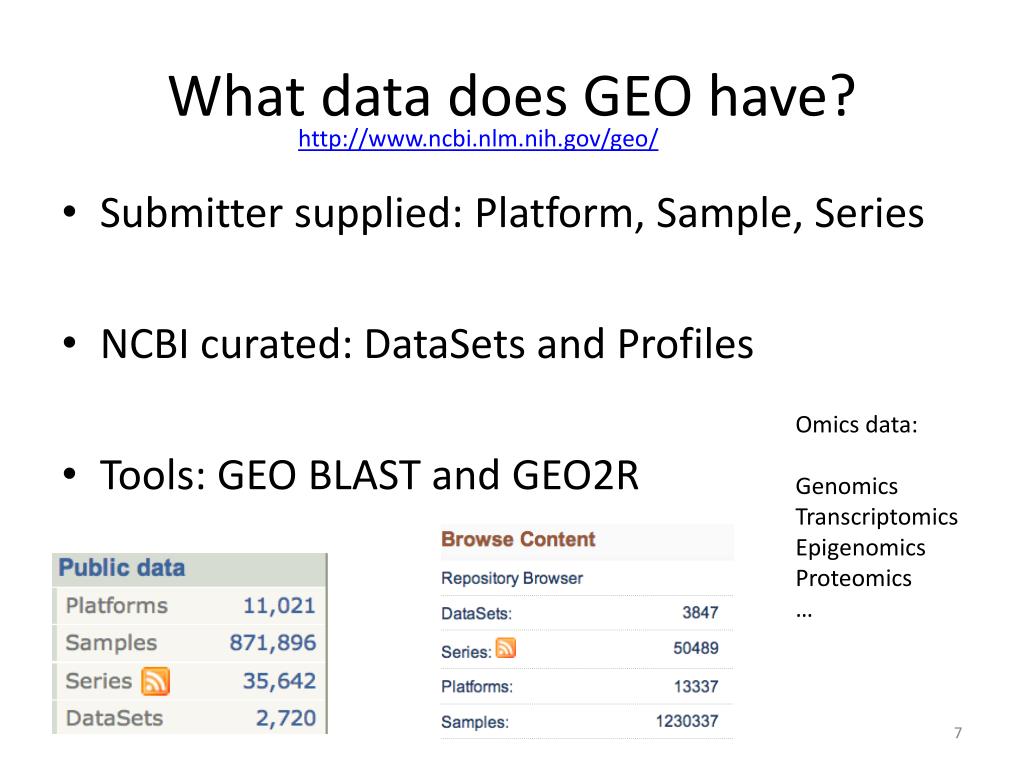 What data does GEO have?
http://www.ncbi.nlm.nih.gov/geo/

• Submitter supplied: Platform, Sample, Series

• NCBI curated: DataSets and Profiles

• Tools: GEO BLAST and GEO2R

Omics data:

Genomics
Transcriptomics
Epigenomics
Proteomics
…

| Public data | |
|---|---|
| Platforms | 11,021 |
| Samples | 871,896 |
| Series | 35,642 |
| DataSets | 2,720 |

| Browse Content | |
|---|---|
| Repository Browser | |
| DataSets: | 3847 |
| Series: | 50489 |
| Platforms: | 13337 |
| Samples: | 1230337 |

7